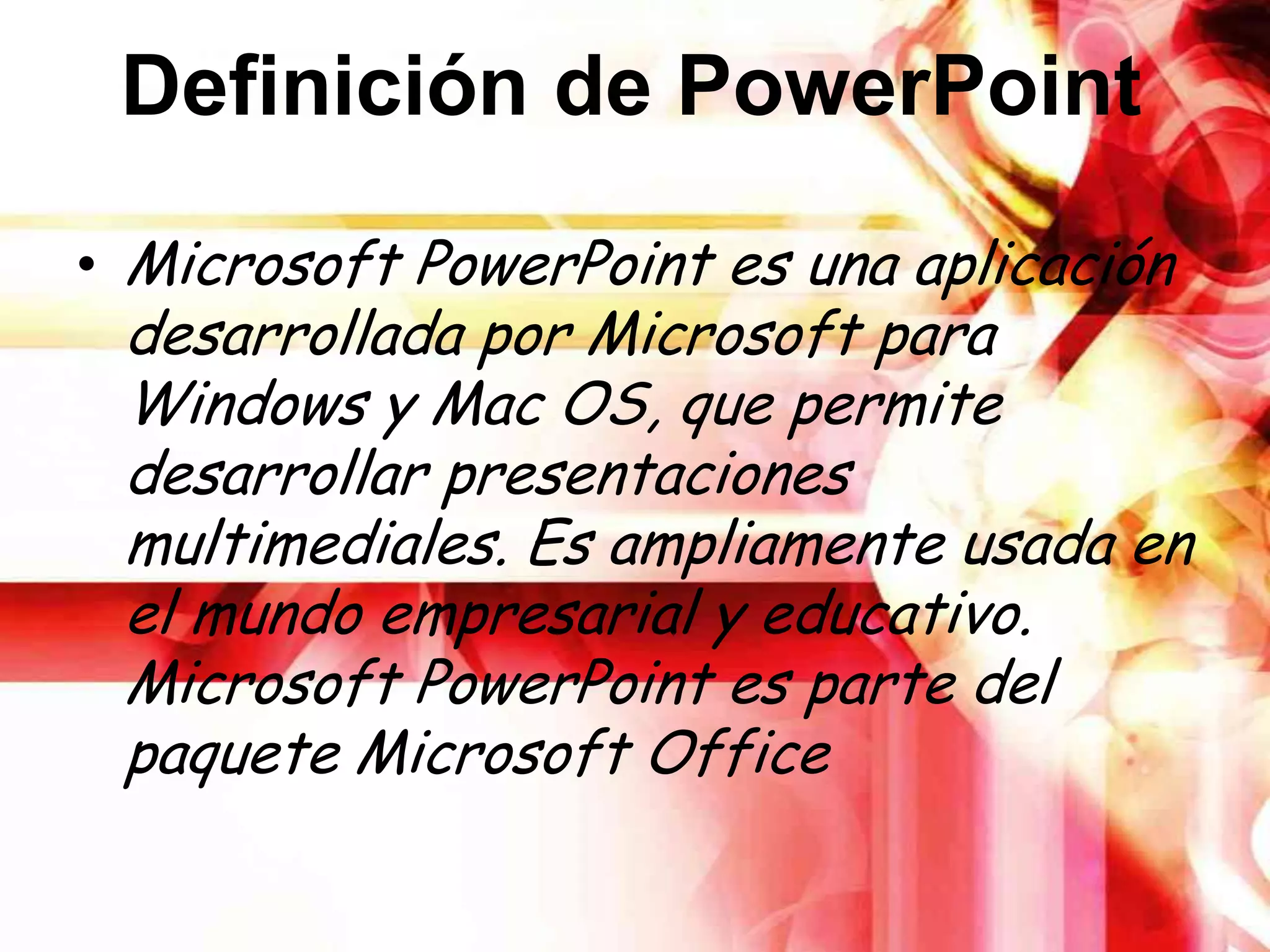 Definición de PowerPoint

• Microsoft PowerPoint es una aplicación desarrollada por Microsoft para Windows y Mac OS, que permite desarrollar presentaciones multimediales. Es ampliamente usada en el mundo empresarial y educativo. Microsoft PowerPoint es parte del paquete Microsoft Office